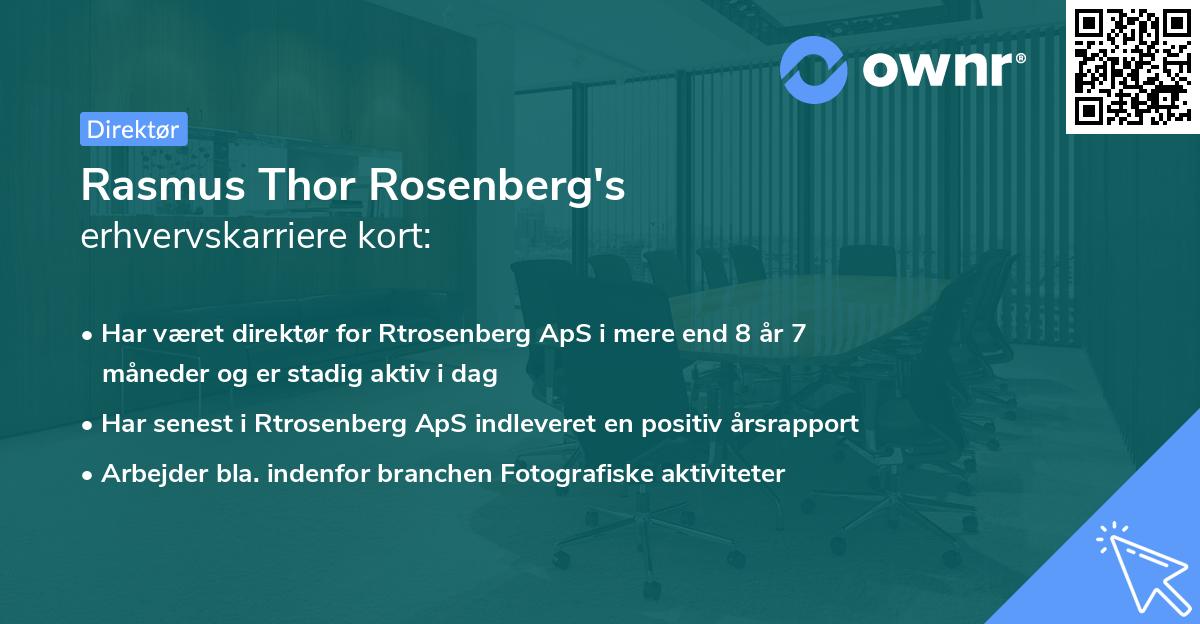 ownr®

Direktør

Rasmus Thor Rosenberg's erhvervskarriere kort:

• Har været direktør for Rtrosenberg ApS i mere end 8 år 7 måneder og er stadig aktiv i dag
• Har senest i Rtrosenberg ApS indleveret en positiv årsrapport
• Arbejder bla. indenfor branchen Fotografiske aktiviteter